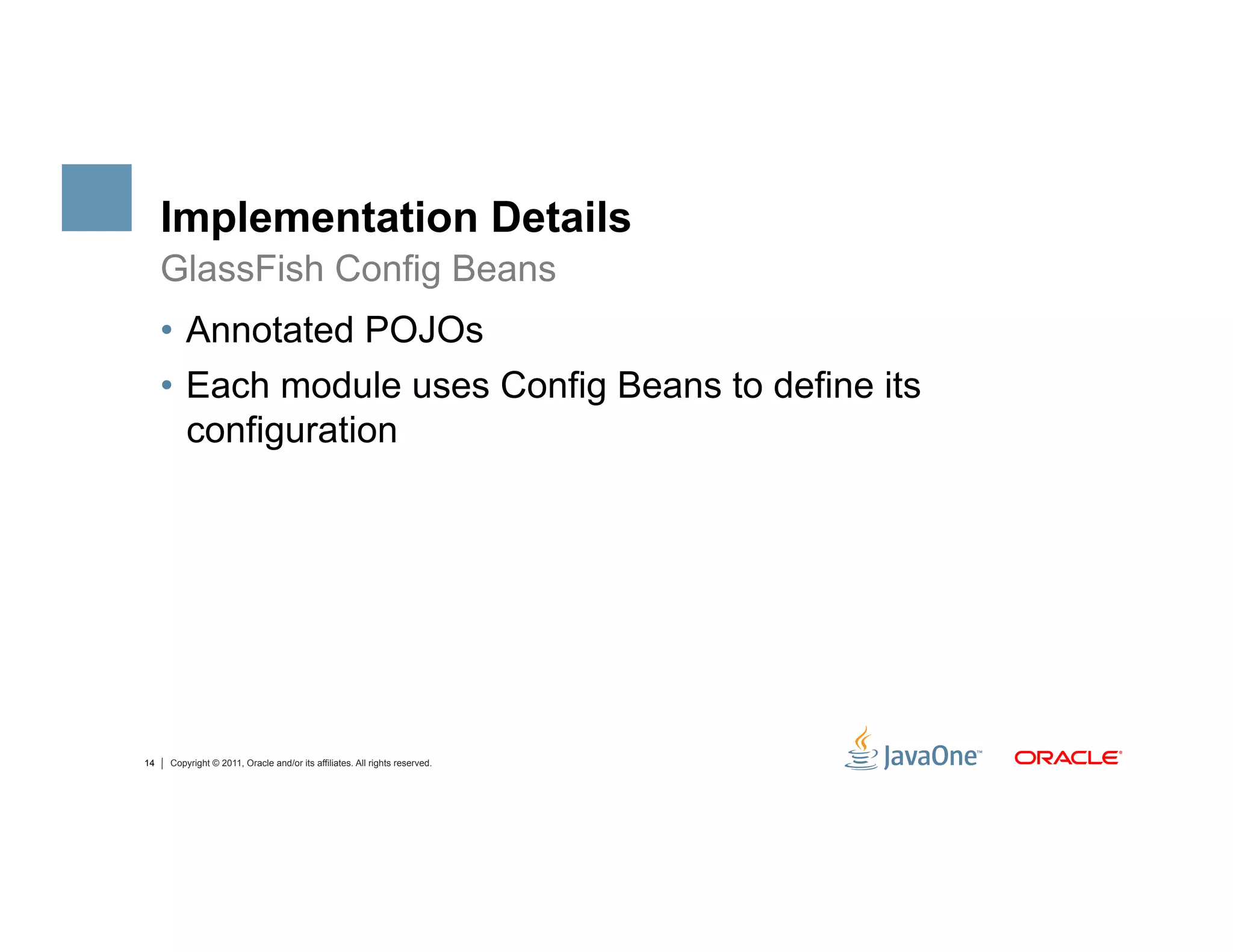 Implementation Details

GlassFish Config Beans

• Annotated POJOs

• Each module uses Config Beans to define its configuration

14 | Copyright © 2011, Oracle and/or its affiliates. All rights reserved.

JavaOne™ ORACLE®